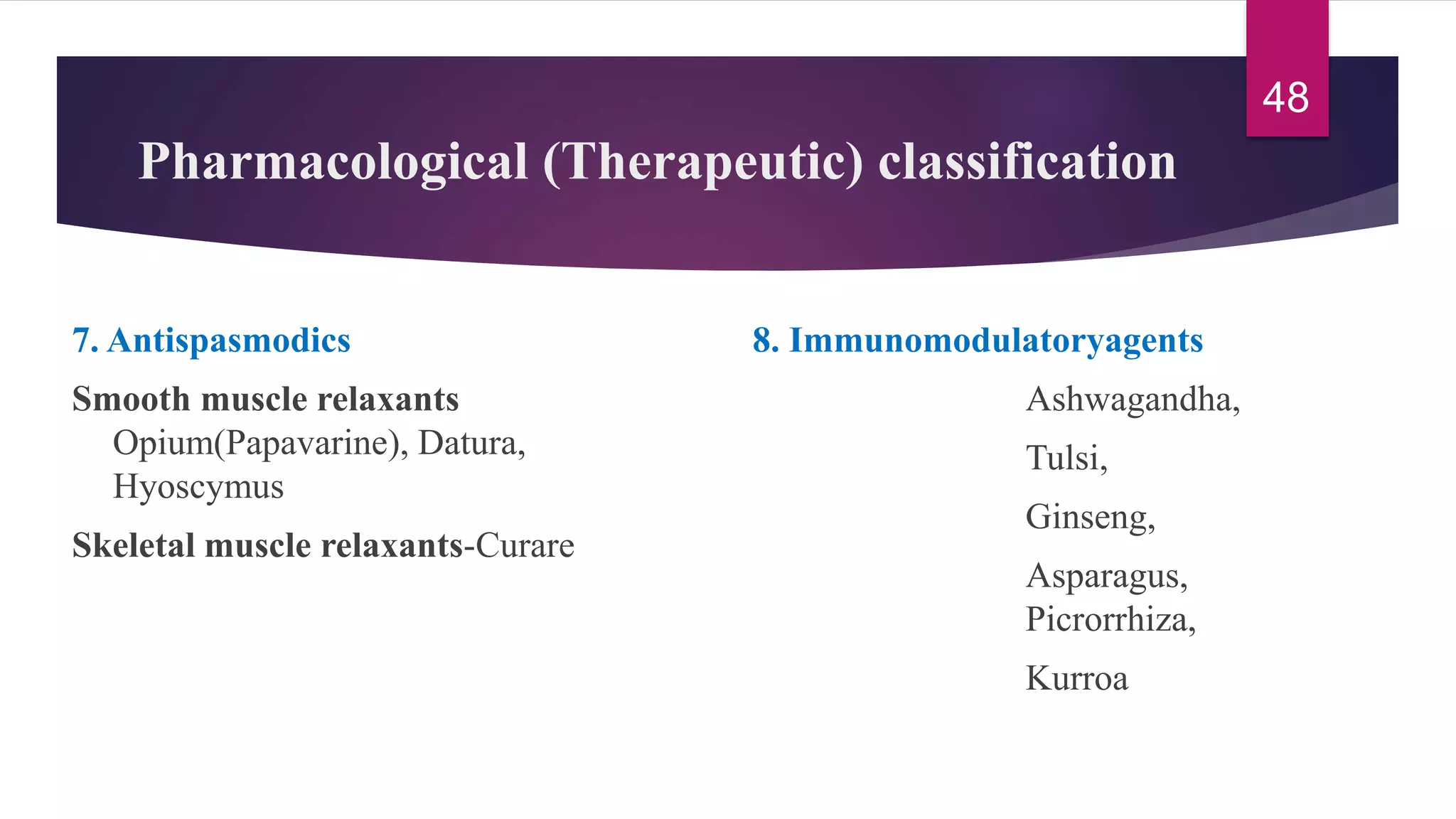 48

Pharmacological (Therapeutic) classification

7. Antispasmodics

Smooth muscle relaxants
Opium(Papavarine), Datura, Hyoscymus

Skeletal muscle relaxants-Curare

8. Immunomodulatoryagents

Ashwagandha,

Tulsi,

Ginseng,

Asparagus,
Picrorrhiza,

Kurroa